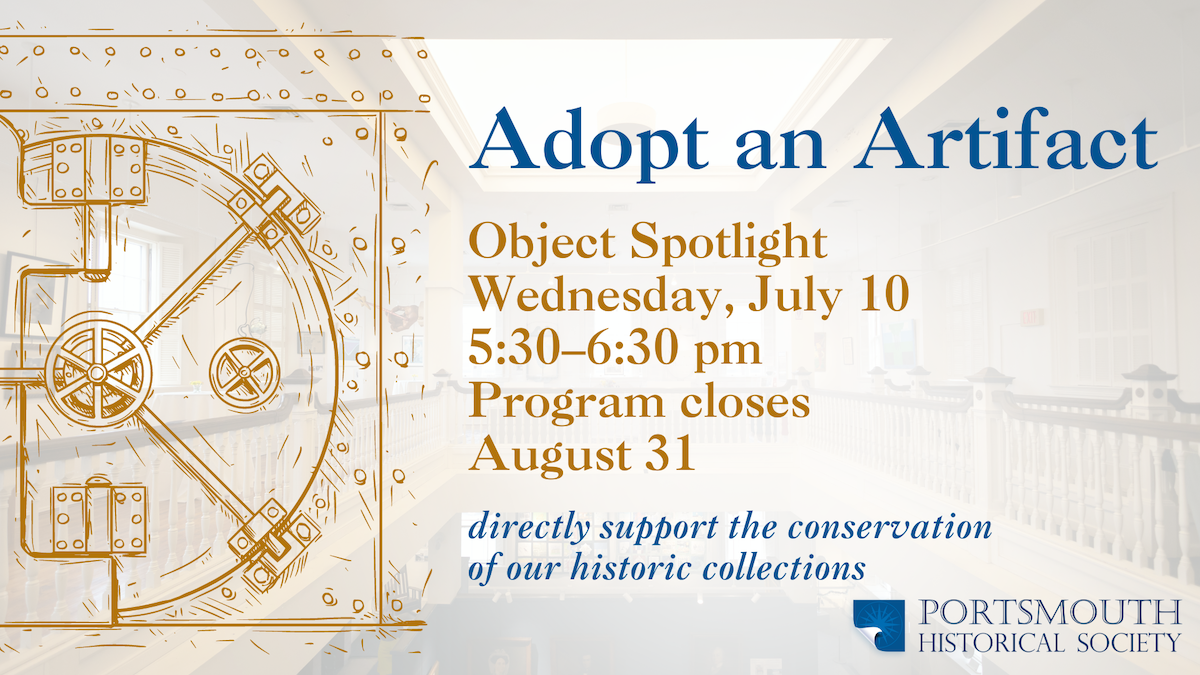 Adopt an Artifact

Object Spotlight
Wednesday, July 10
5:30–6:30 pm
Program closes
August 31

directly support the conservation of our historic collections

PORTSMOUTH
HISTORICAL SOCIETY